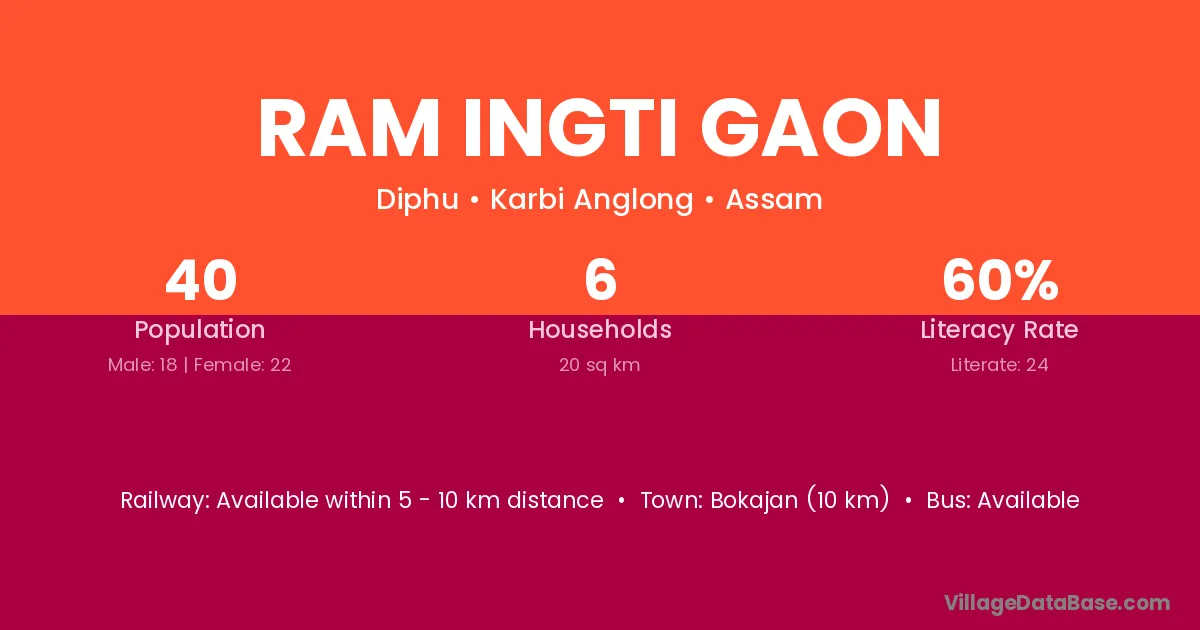 RAM INGTI GAON

Diphu • Karbi Anglong • Assam

40
Population
Male: 18 | Female: 22

6
Households
20 sq km

60%
Literacy Rate
Literate: 24

Railway: Available within 5 - 10 km distance • Town: Bokajan (10 km) • Bus: Available

VillageDataBase.com